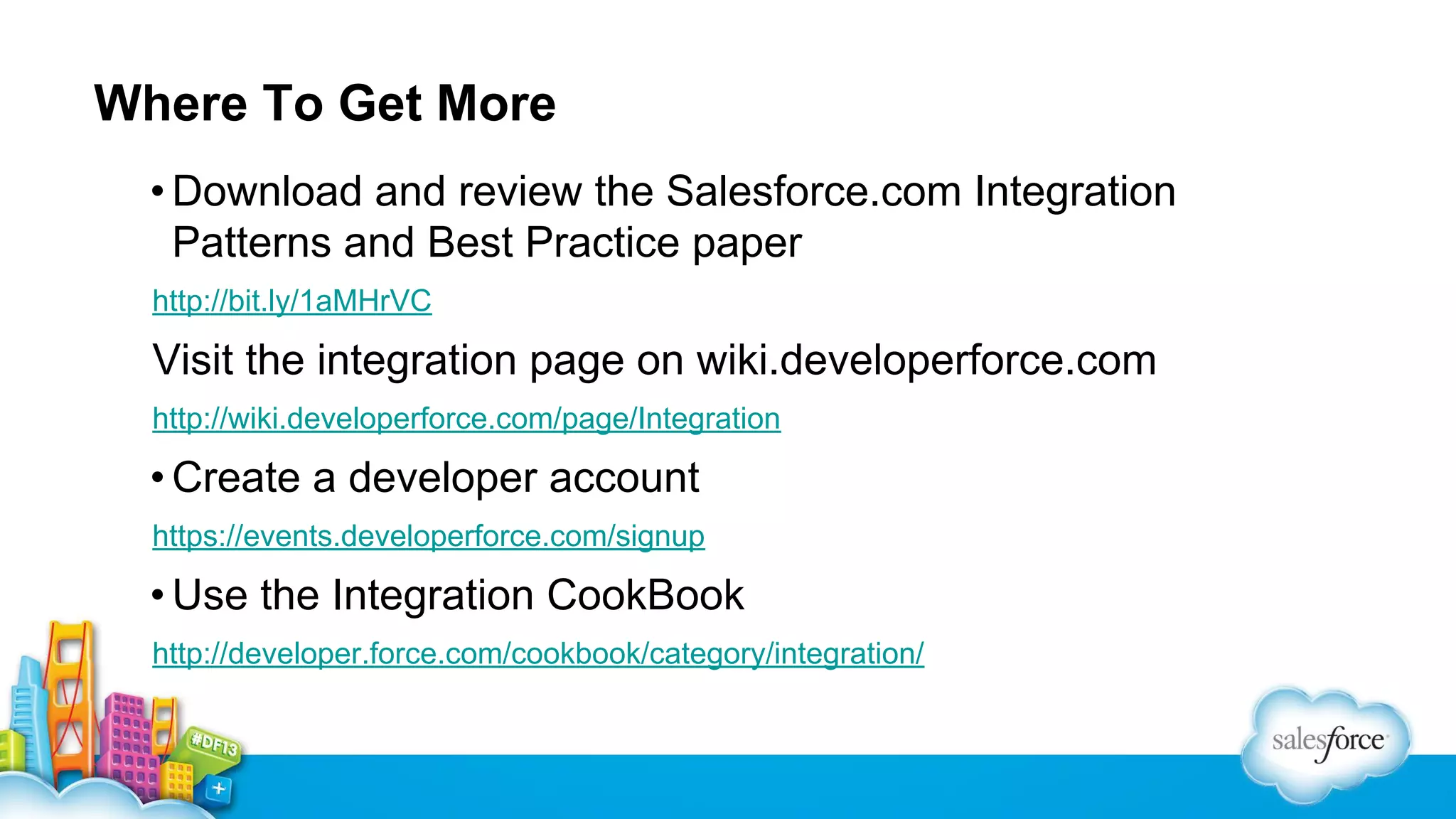 Where To Get More

• Download and review the Salesforce.com Integration Patterns and Best Practice paper

http://bit.ly/1aMHrVC

Visit the integration page on wiki.developerforce.com

http://wiki.developerforce.com/page/Integration

• Create a developer account

https://events.developerforce.com/signup

• Use the Integration CookBook

http://developer.force.com/cookbook/category/integration/

#DF13

salesforce